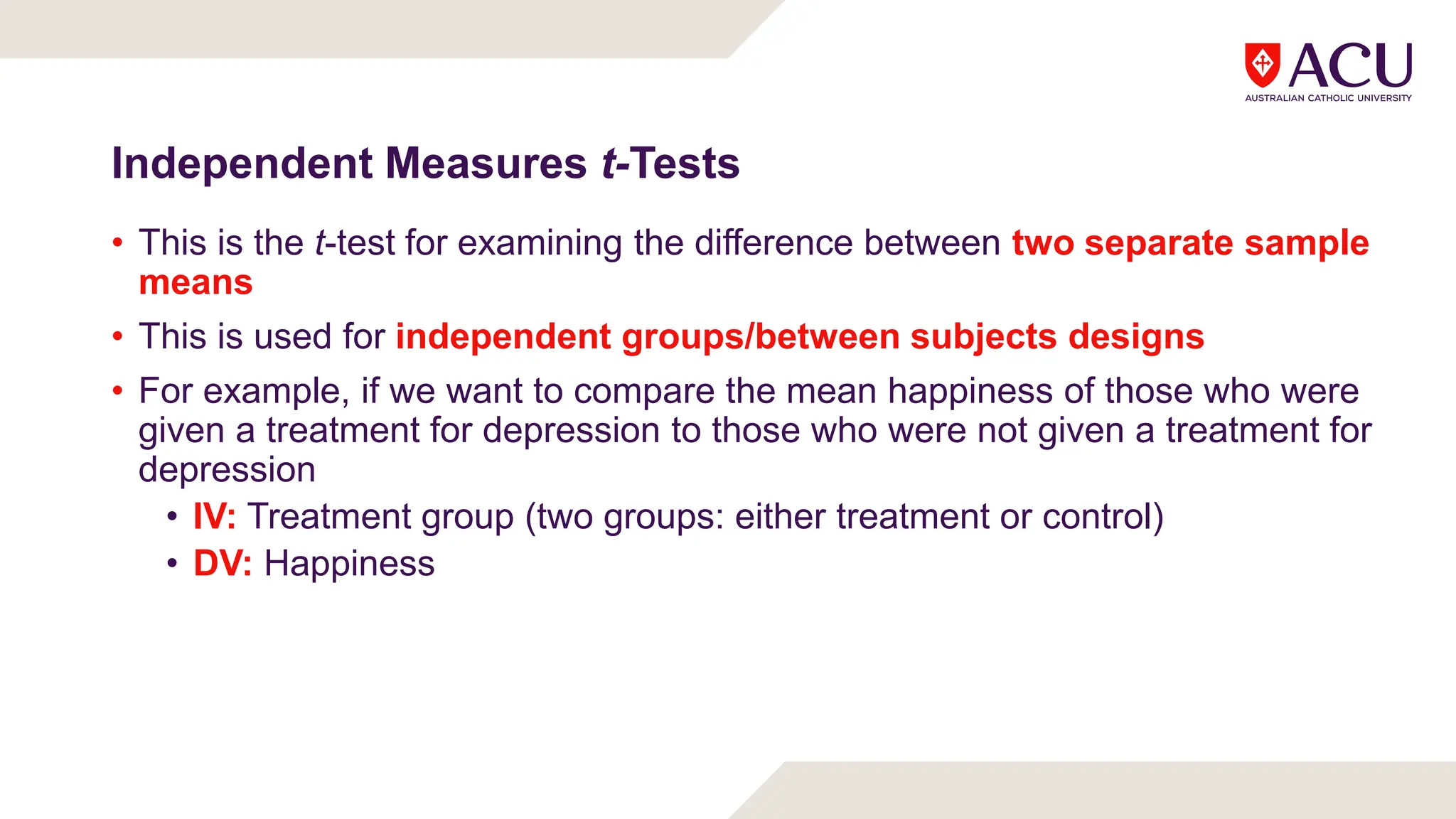 ACU
AUSTRALIAN CATHOLIC UNIVERSITY

Independent Measures t-Tests

• This is the t-test for examining the difference between two separate sample means

• This is used for independent groups/between subjects designs

• For example, if we want to compare the mean happiness of those who were given a treatment for depression to those who were not given a treatment for depression
  • IV: Treatment group (two groups: either treatment or control)
  • DV: Happiness